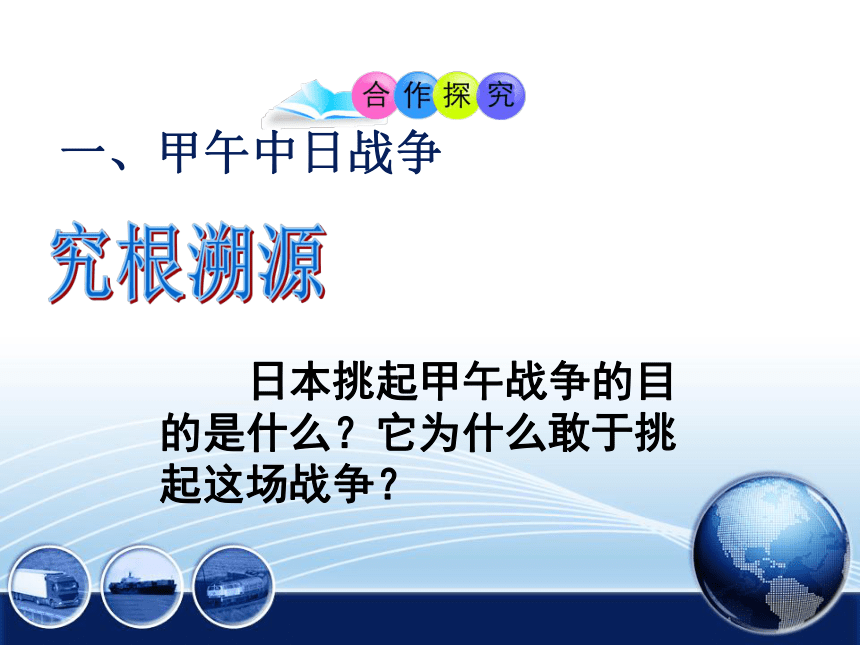 合作探究

一、甲午中日战争

究根溯源

日本挑起甲午战争的目的是什么？它为什么敢于挑起这场战争？